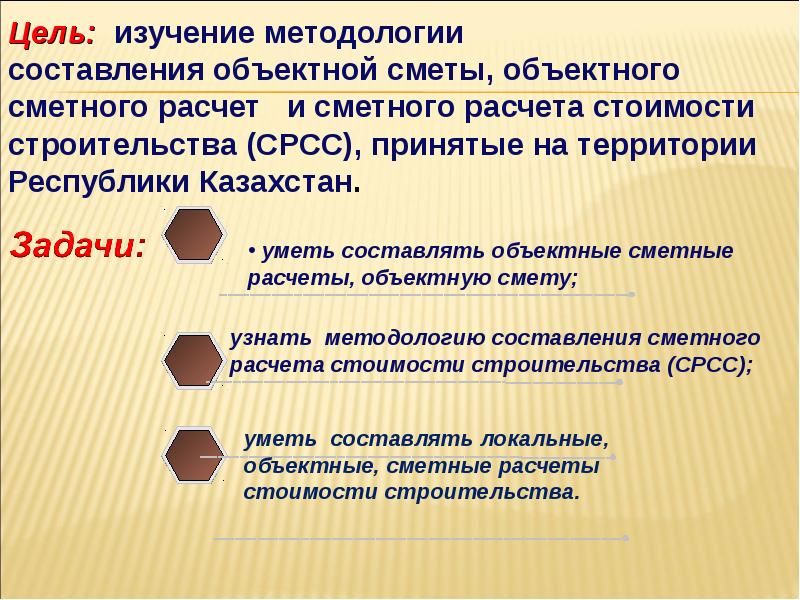 Цель: изучение методологии составления объектной сметы, объектного сметного расчет и сметного расчета стоимости строительства (СРСС), принятые на территории Республики Казахстан.

Задачи:

• уметь составлять объектные сметные расчеты, объектную смету;

узнать методологию составления сметного расчета стоимости строительства (СРСС);

уметь составлять локальные, объектные, сметные расчеты стоимости строительства.